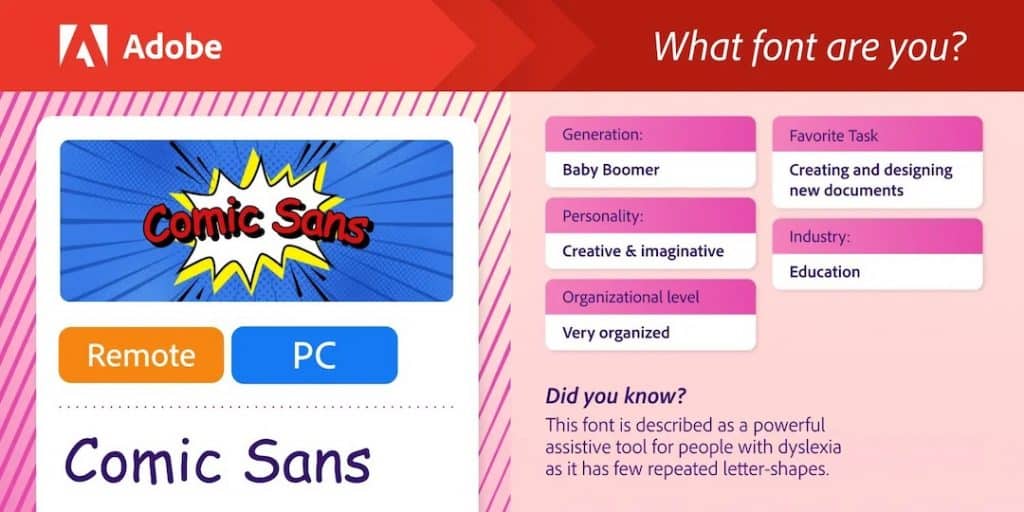 Adobe

What font are you?

Comic Sans

Remote

PC

Comic Sans

Generation:

Baby Boomer

Personality:

Creative & imaginative

Organizational level

Very organized

Favorite Task

Creating and designing new documents

Industry:

Education

Did you know?

This font is described as a powerful assistive tool for people with dyslexia as it has few repeated letter-shapes.